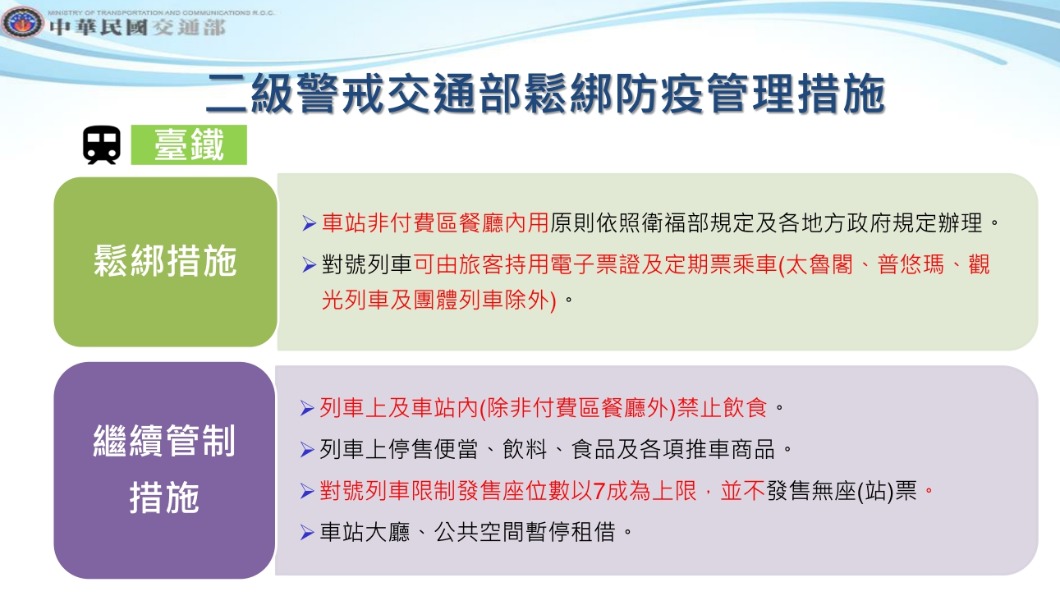 MINISTRY OF TRANSPORTATION AND COMMUNICATIONS R.O.C.
中華民國交通部

二級警戒交通部鬆綁防疫管理措施

臺鐵

鬆綁措施

➢ 車站非付費區餐廳內用原則依照衛福部規定及各地方政府規定辦理。
➢ 對號列車可由旅客持用電子票證及定期票乘車(太魯閣、普悠瑪、觀光列車及團體列車除外)。

繼續管制措施

➢ 列車上及車站內(除非付費區餐廳外)禁止飲食。
➢ 列車上停售便當、飲料、食品及各項推車商品。
➢ 對號列車限制發售座位數以7成為上限，並不發售無座(站)票。
➢ 車站大廳、公共空間暫停租借。